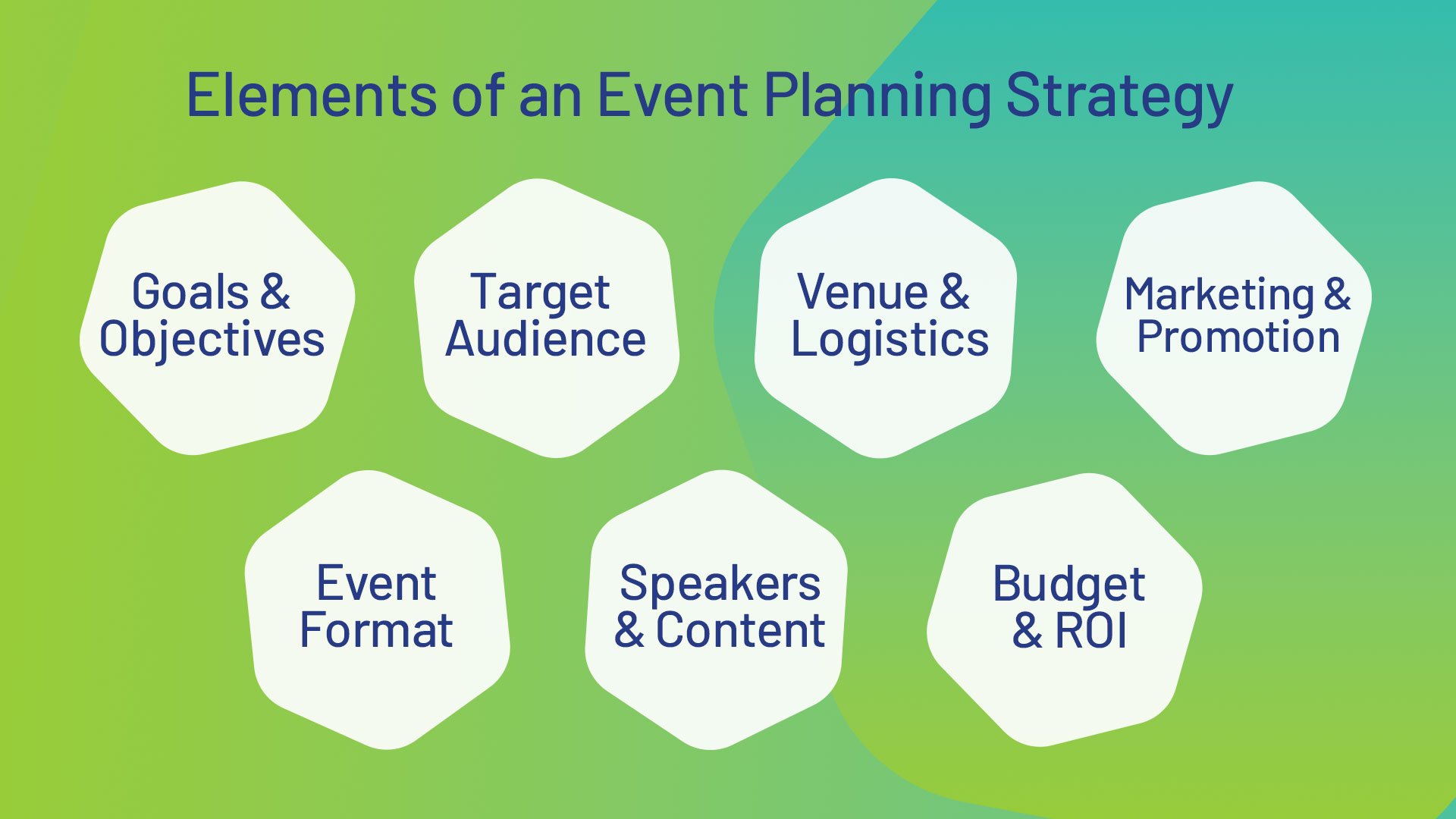 Elements of an Event Planning Strategy

Goals & Objectives

Target Audience

Venue & Logistics

Marketing & Promotion

Event Format

Speakers & Content

Budget & ROI